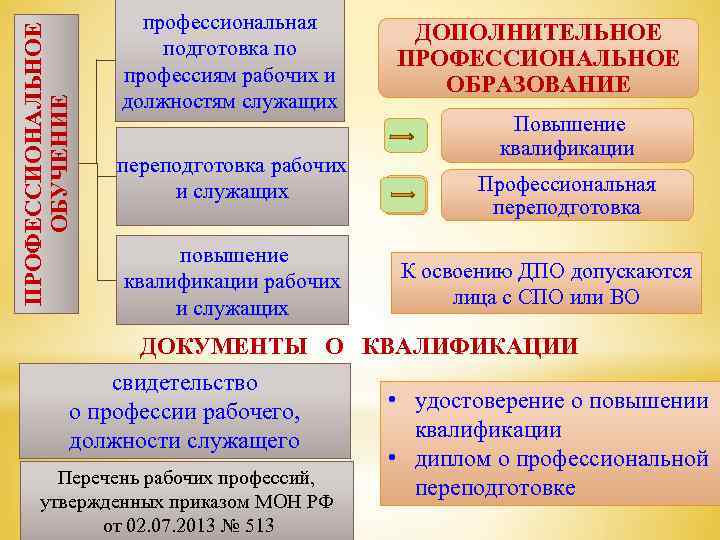 ПРОФЕССИОНАЛЬНОЕ ОБУЧЕНИЕ

профессиональная подготовка по профессиям рабочих и должностям служащих

переподготовка рабочих и служащих

повышение квалификации рабочих и служащих

ДОПОЛНИТЕЛЬНОЕ ПРОФЕССИОНАЛЬНОЕ ОБРАЗОВАНИЕ

Повышение квалификации

Профессиональная переподготовка

К освоению ДПО допускаются лица с СПО или ВО

ДОКУМЕНТЫ О КВАЛИФИКАЦИИ

свидетельство о профессии рабочего, должности служащего

Перечень рабочих профессий, утвержденных приказом МОН РФ от 02.07.2013 № 513

• удостоверение о повышении квалификации
• диплом о профессиональной переподготовке